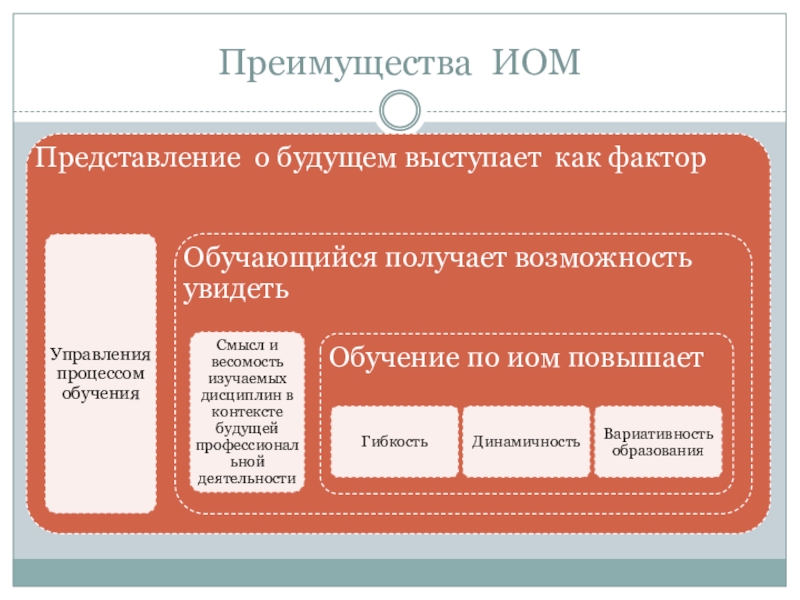 Преимущества ИОМ

Представление о будущем выступает как фактор

Управления процессом обучения

Обучающийся получает возможность увидеть

Смысл и весомость изучаемых дисциплин в контексте будущей профессиональной деятельности

Обучение по иом повышает

Гибкость

Динамичность

Вариативность образования